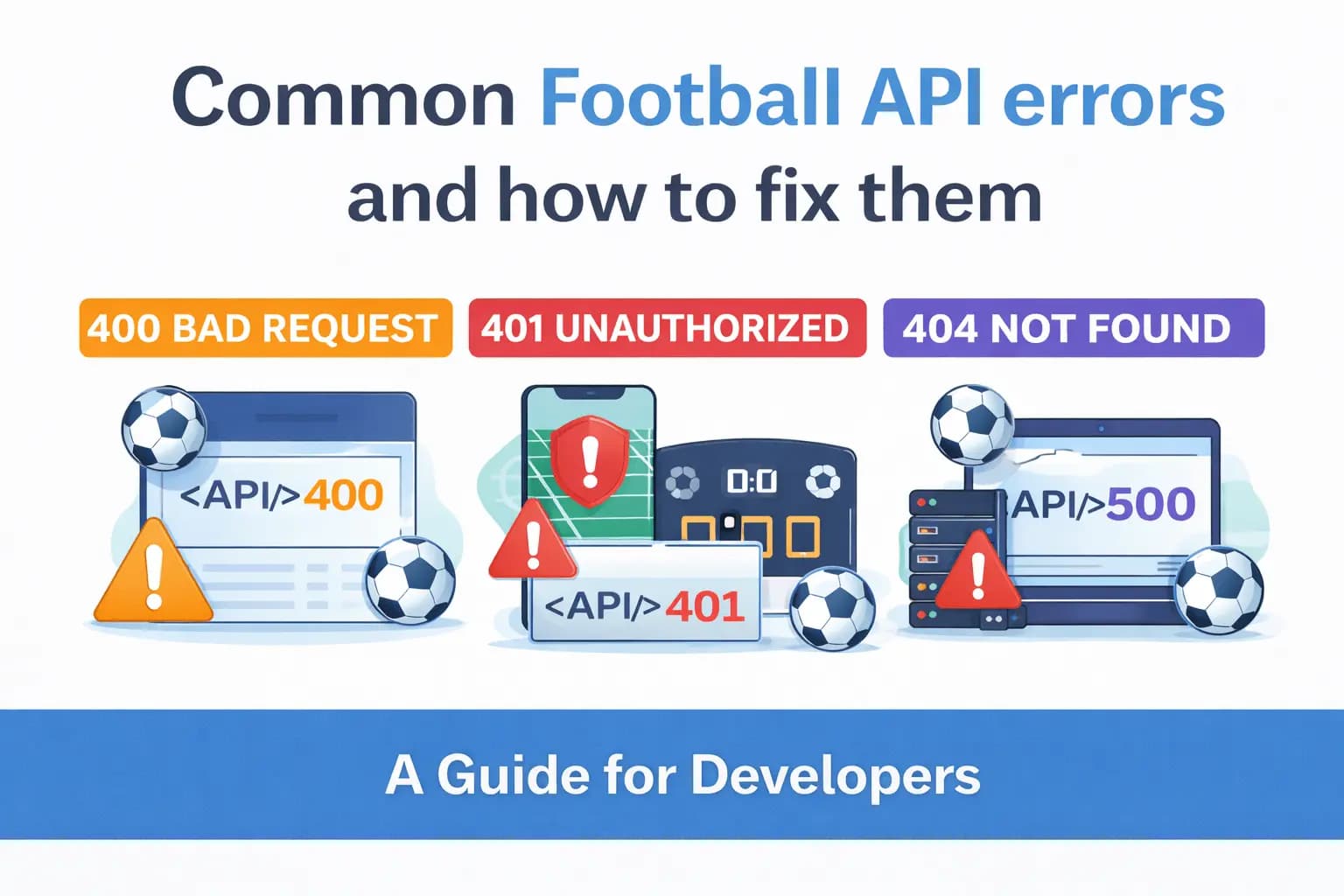 Common Football API errors and how to fix them

400 BAD REQUEST

401 UNAUTHORIZED

404 NOT FOUND

<API/>400

0:0

<API/>401

API/>500

A Guide for Developers